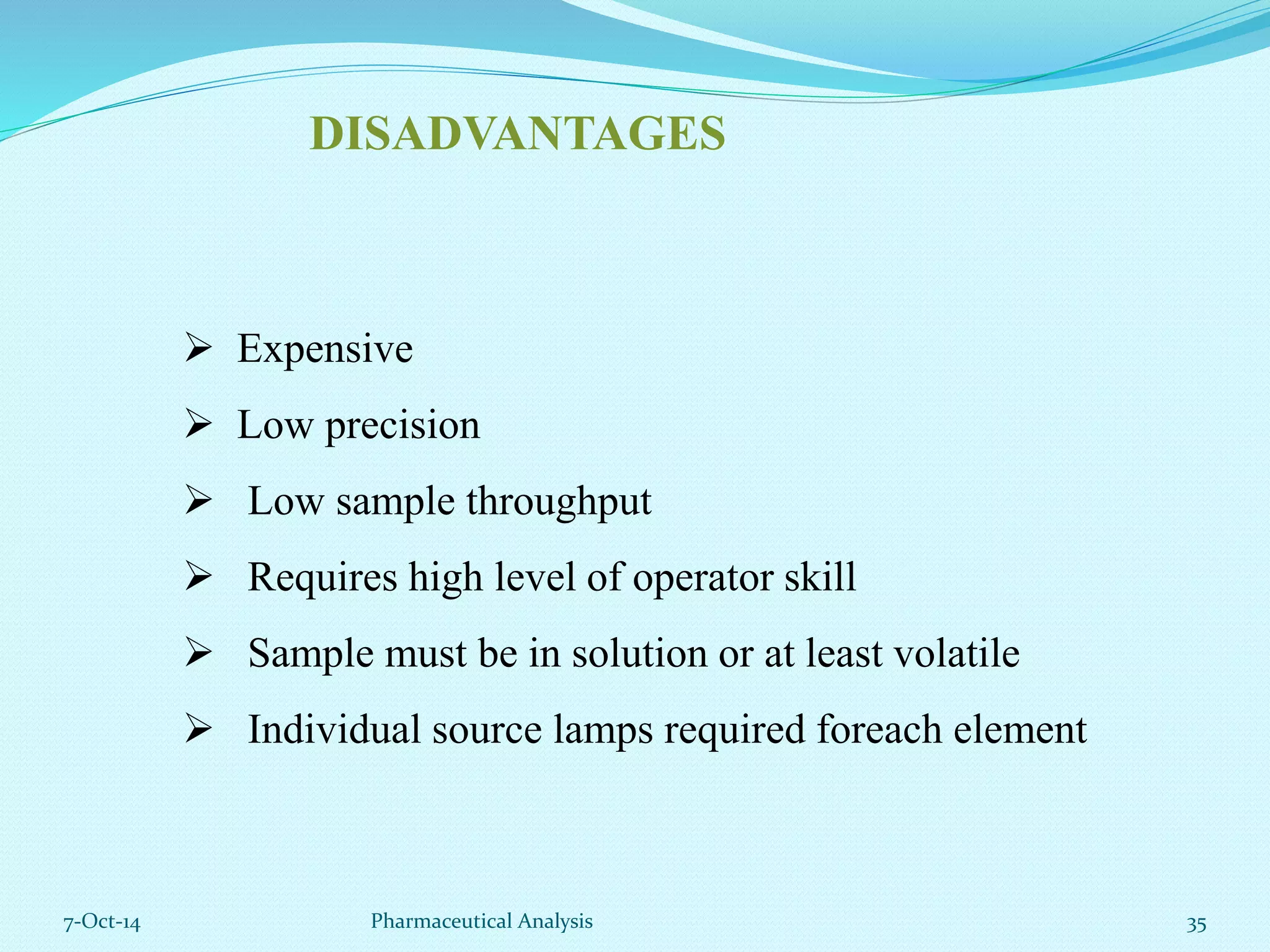 DISADVANTAGES

➢ Expensive

➢ Low precision

➢ Low sample throughput

➢ Requires high level of operator skill

➢ Sample must be in solution or at least volatile

➢ Individual source lamps required foreach element

7-Oct-14

Pharmaceutical Analysis

35